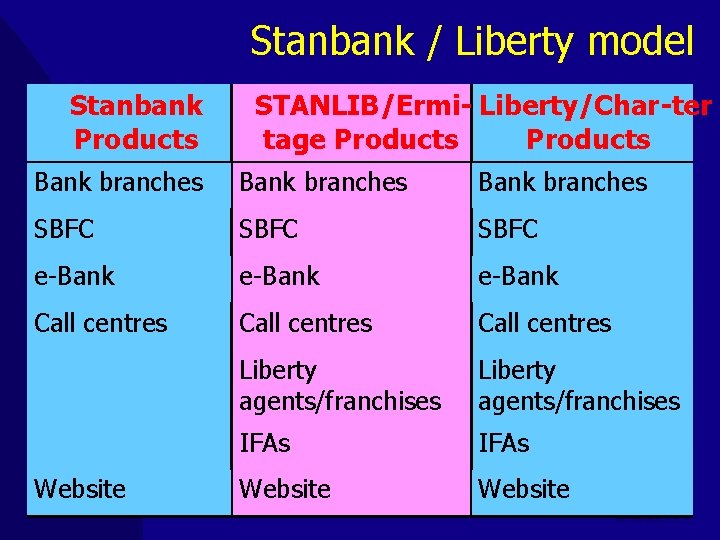 Stanbank / Liberty model

| Stanbank Products | STANLIB/Ermitage Products | Liberty/Char-ter Products |
|---|---|---|
| Bank branches | Bank branches | Bank branches |
| SBFC | SBFC | SBFC |
| e-Bank | e-Bank | e-Bank |
| Call centres | Call centres | Call centres |
| | Liberty agents/franchises | Liberty agents/franchises |
| | IFAs | IFAs |
| Website | Website | Website |